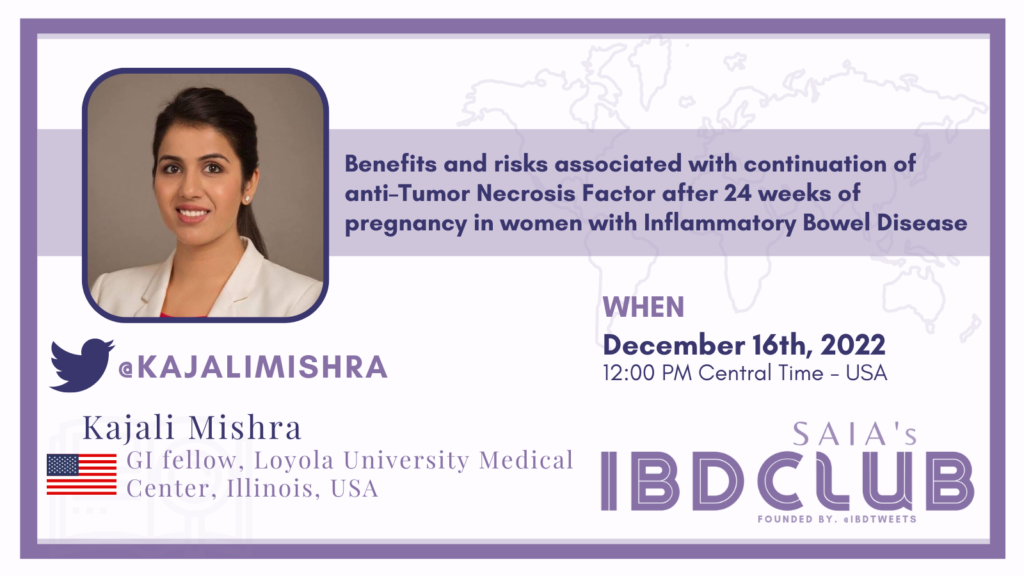 Benefits and risks associated with continuation of anti-Tumor Necrosis Factor after 24 weeks of pregnancy in women with Inflammatory Bowel Disease

@KAJALIMISHRA

Kajali Mishra
GI fellow, Loyola University Medical Center, Illinois, USA

WHEN
December 16th, 2022
12:00 PM Central Time - USA

SAIA's
IBDCLUB
FOUNDED BY. @IBDTWEETS